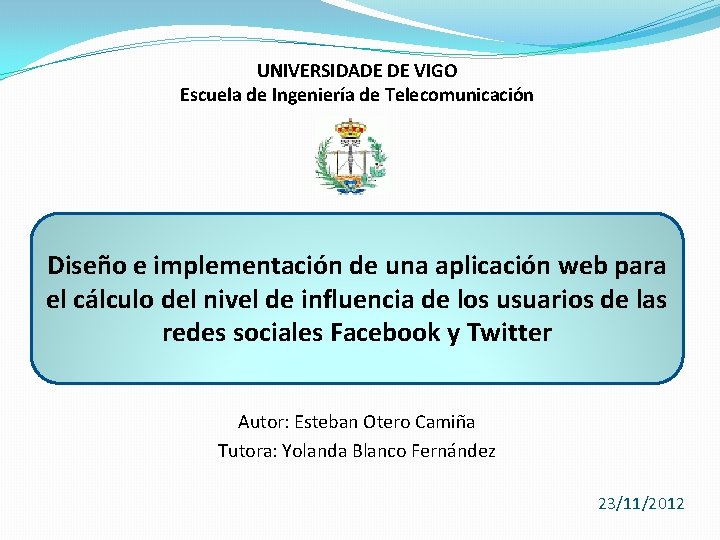 UNIVERSIDADE DE VIGO
Escuela de Ingeniería de Telecomunicación

Diseño e implementación de una aplicación web para el cálculo del nivel de influencia de los usuarios de las redes sociales Facebook y Twitter

Autor: Esteban Otero Camiña
Tutora: Yolanda Blanco Fernández

23/11/2012